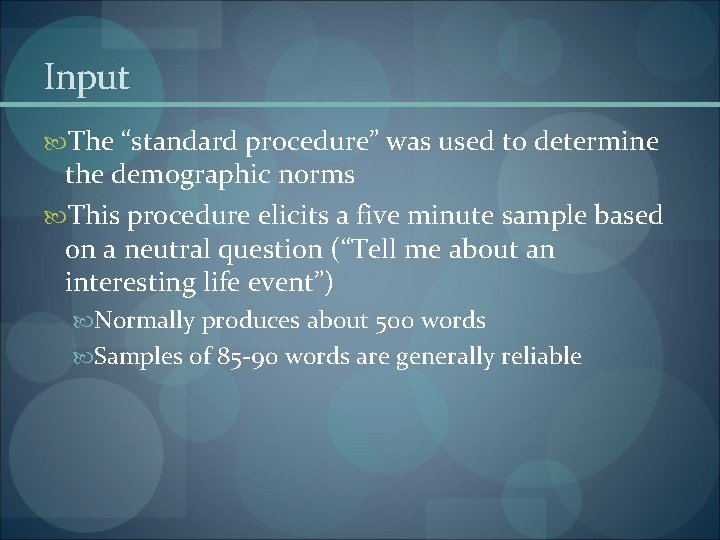 Input

The “standard procedure” was used to determine the demographic norms

This procedure elicits a five minute sample based on a neutral question (“Tell me about an interesting life event”)

Normally produces about 500 words

Samples of 85-90 words are generally reliable